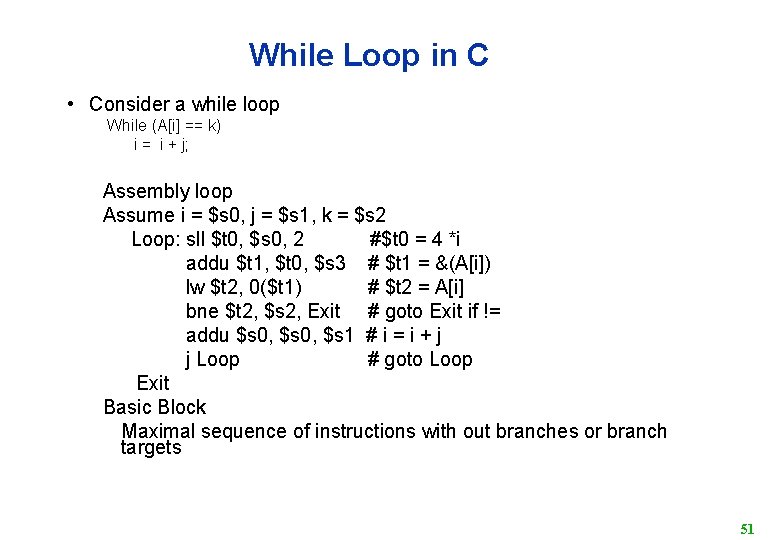 While Loop in C

• Consider a while loop

While (A[i] == k)
i = i + j;

Assembly loop
Assume i = \$s0, j = \$s1, k = \$s2
Loop: sll \$t0, \$s0, 2 #\$t0 = 4 *i
addu \$t1, \$t0, \$s3 # \$t1 = &(A[i])
lw \$t2, 0(\$t1) # \$t2 = A[i]
bne \$t2, \$s2, Exit # goto Exit if !=
addu \$s0, \$s0, \$s1 # i = i + j
j Loop # goto Loop
Exit

Basic Block
Maximal sequence of instructions with out branches or branch targets

51